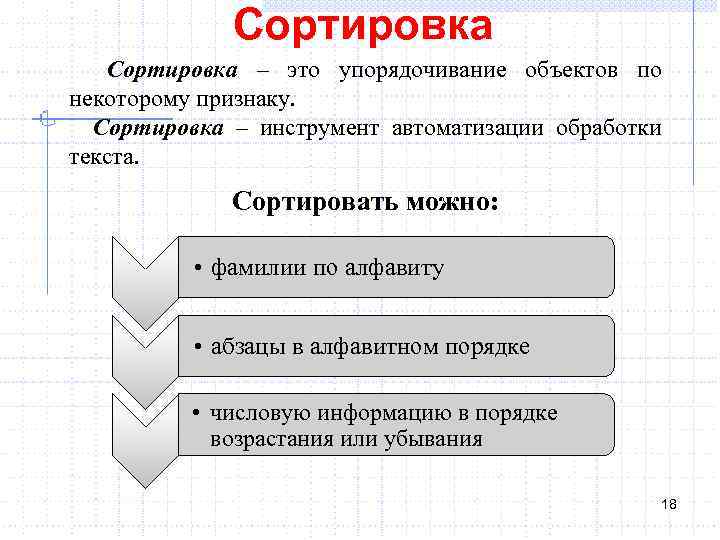 Сортировка

Сортировка – это упорядочивание объектов по некоторому признаку.

Сортировка – инструмент автоматизации обработки текста.

Сортировать можно:

• фамилии по алфавиту

• абзацы в алфавитном порядке

• числовую информацию в порядке возрастания или убывания

18